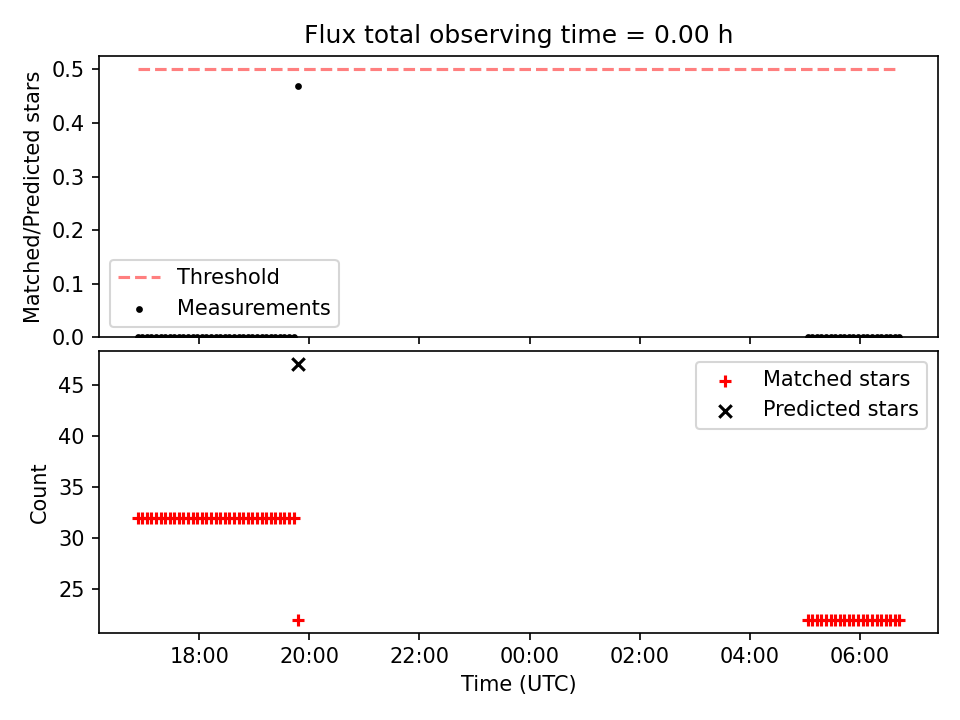 Flux total observing time = 0.00 h

Matched/Predicted stars
0.5
0.4
0.3
0.2
0.1
0.0

Threshold
Measurements

Count
45
40
35
30
25

Matched stars
Predicted stars

18:00
20:00
22:00
00:00
02:00
04:00
06:00
Time (UTC)